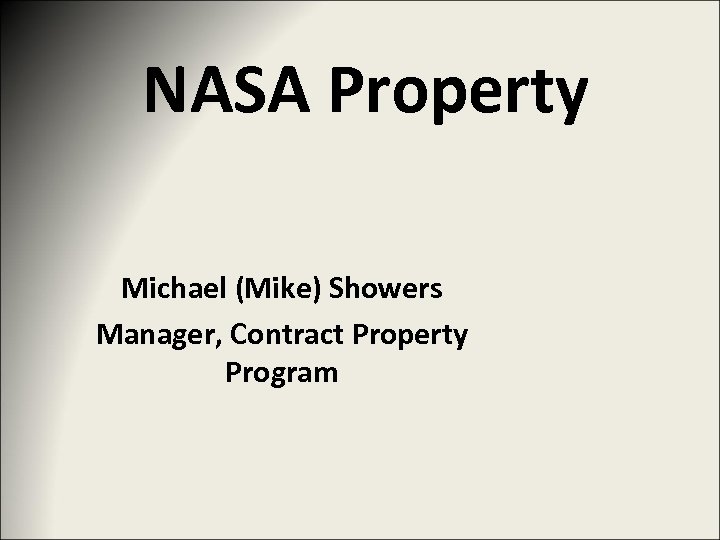 NASA Property

Michael (Mike) Showers
Manager, Contract Property Program